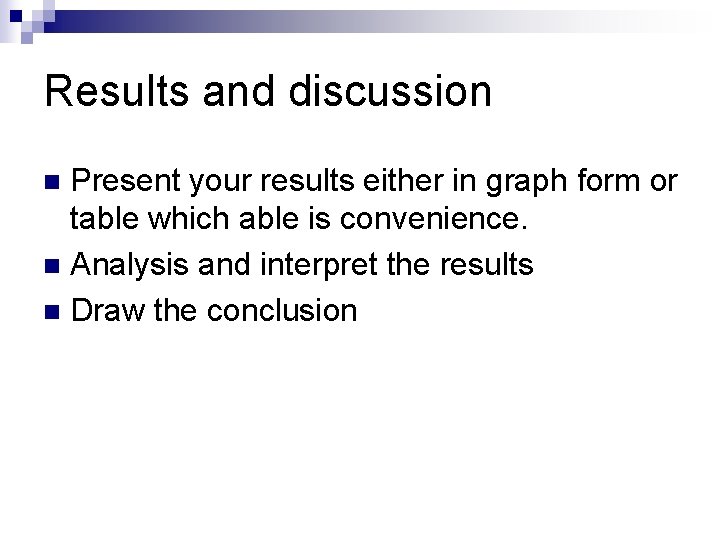 Results and discussion

■ Present your results either in graph form or table which able is convenience.
■ Analysis and interpret the results
■ Draw the conclusion